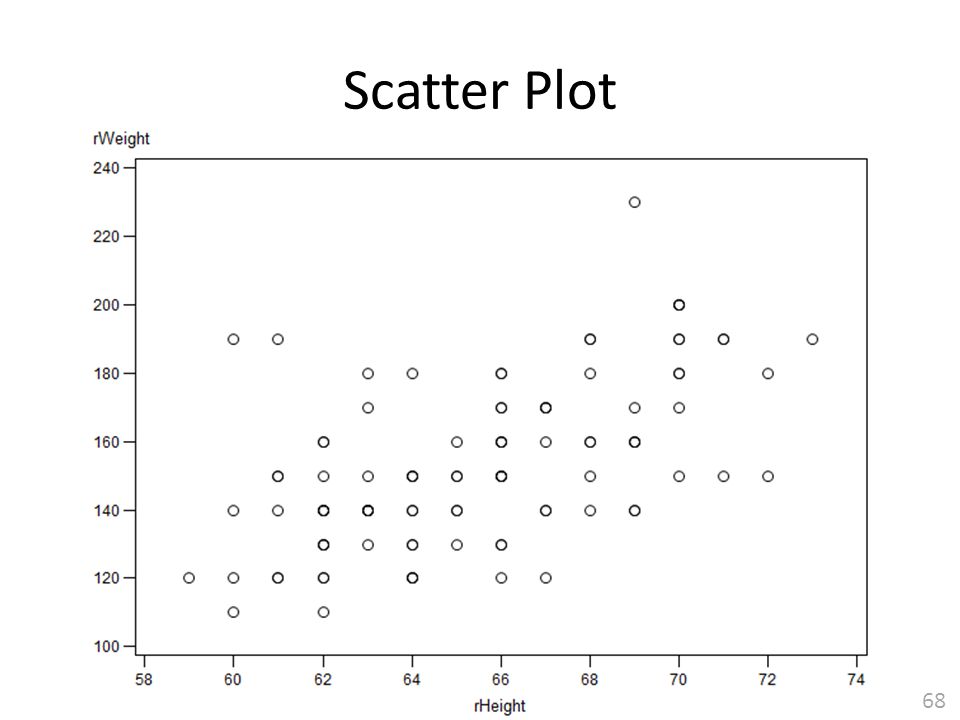 Scatter Plot

rWeight

240
220
200
180
160
140
120
100

58 60 62 64 66 68 70 72 74

rHeight

68